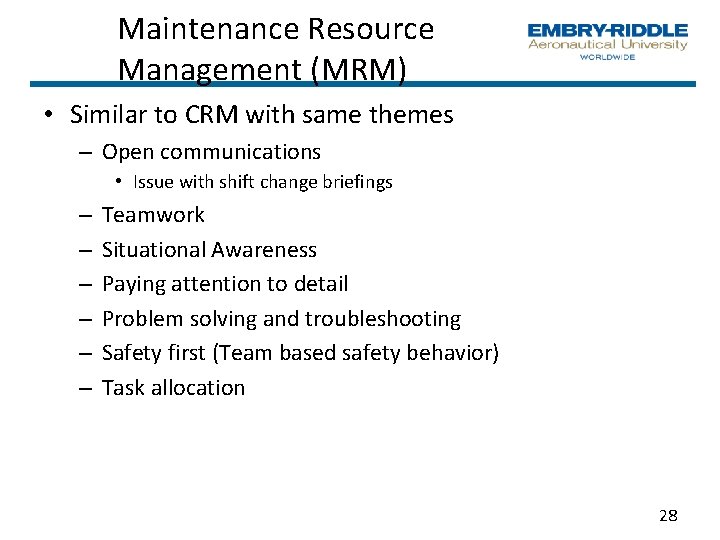 Maintenance Resource Management (MRM)

EMBRY-RIDDLE
Aeronautical University
WORLDWIDE

• Similar to CRM with same themes
– Open communications
• Issue with shift change briefings
– Teamwork
– Situational Awareness
– Paying attention to detail
– Problem solving and troubleshooting
– Safety first (Team based safety behavior)
– Task allocation

28